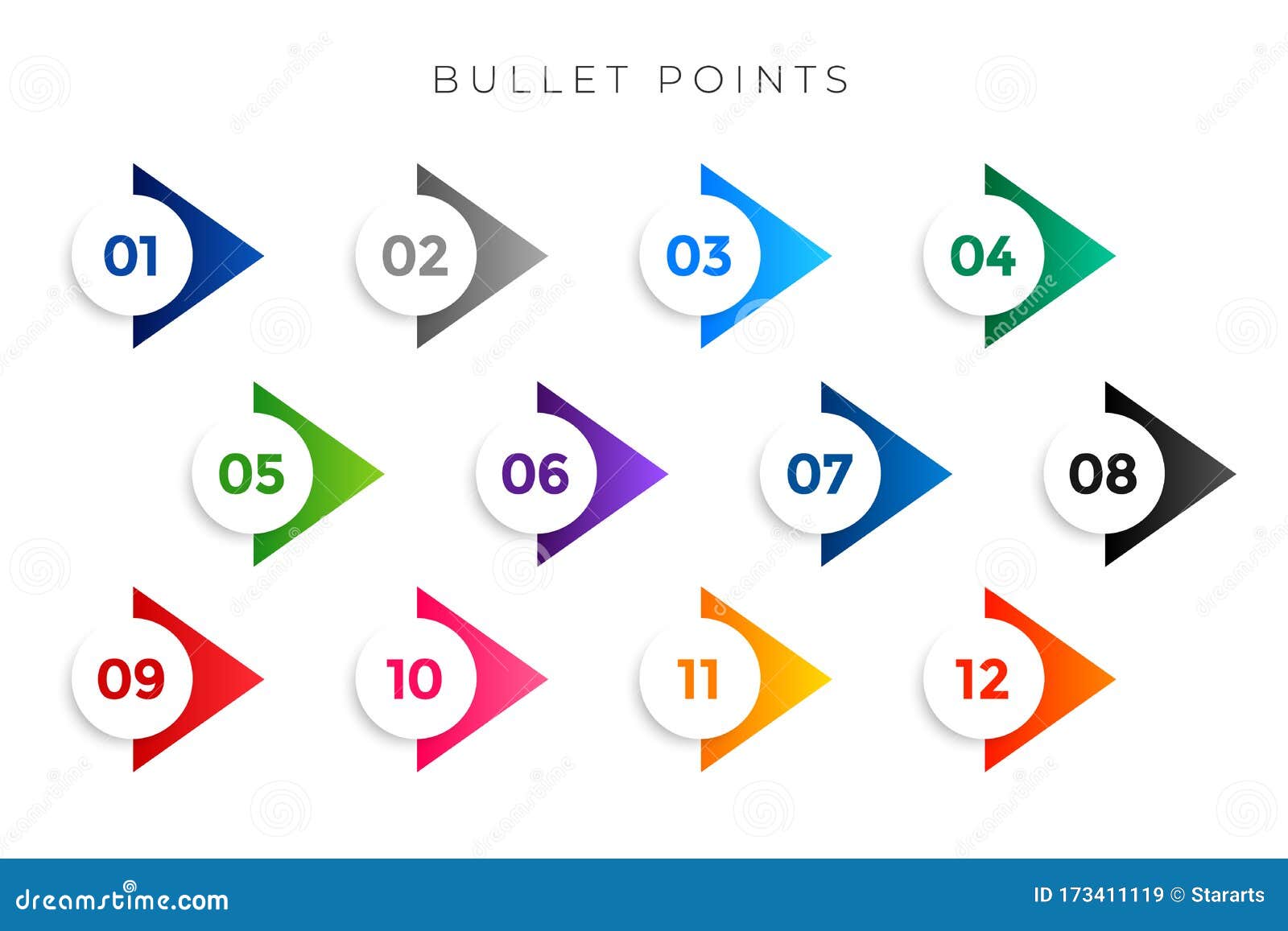 BULLET POINTS

01 02 03 04

05 06 07 08

09 10 11 12

dreamstime.com

ID 173411119 © Stararts